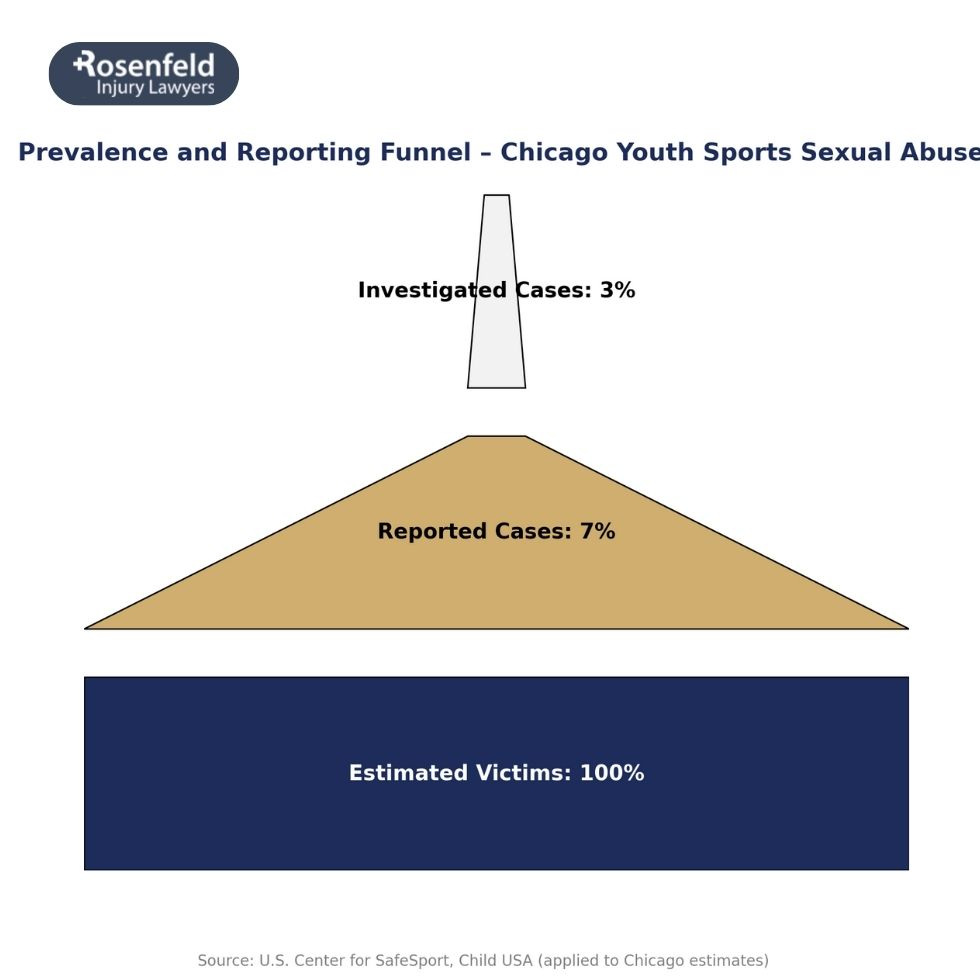 Rosenfeld
Injury Lawyers

Prevalence and Reporting Funnel – Chicago Youth Sports Sexual Abuse

Investigated Cases: 3%

Reported Cases: 7%

Estimated Victims: 100%

Source: U.S. Center for SafeSport, Child USA (applied to Chicago estimates)